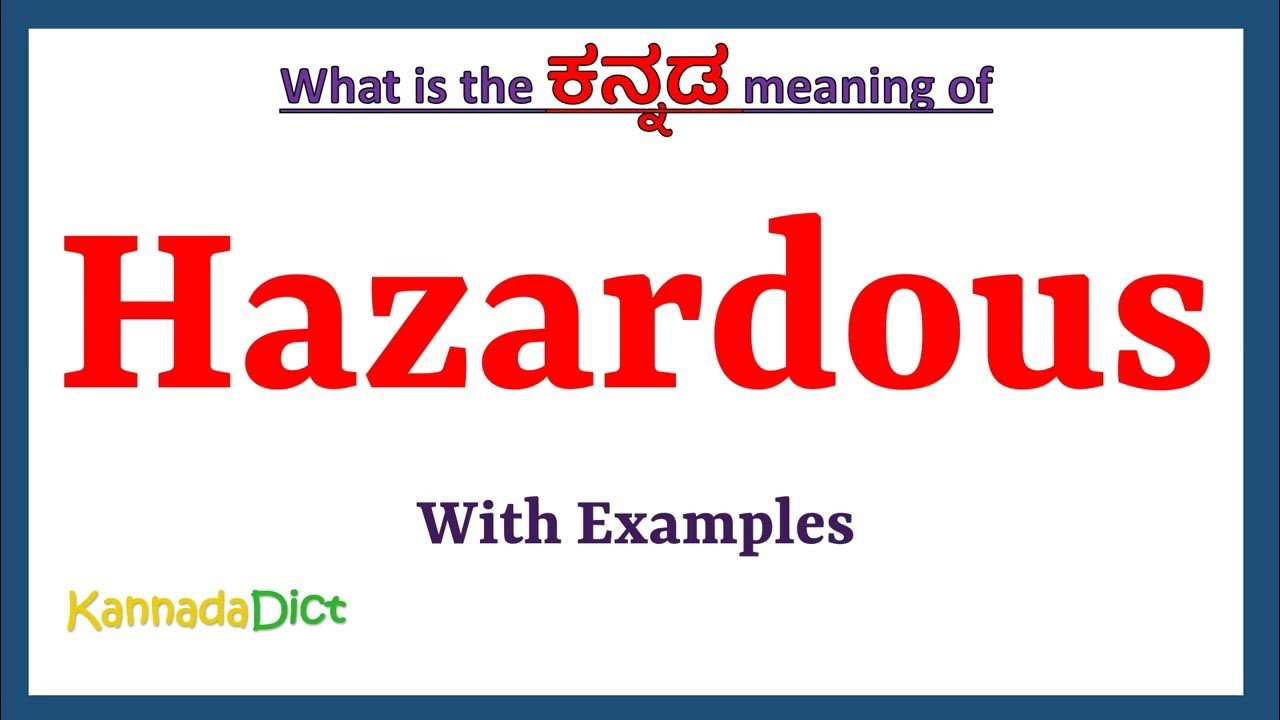 What is the ಕನ್ನಡ meaning of

Hazardous

With Examples

KannadaDict